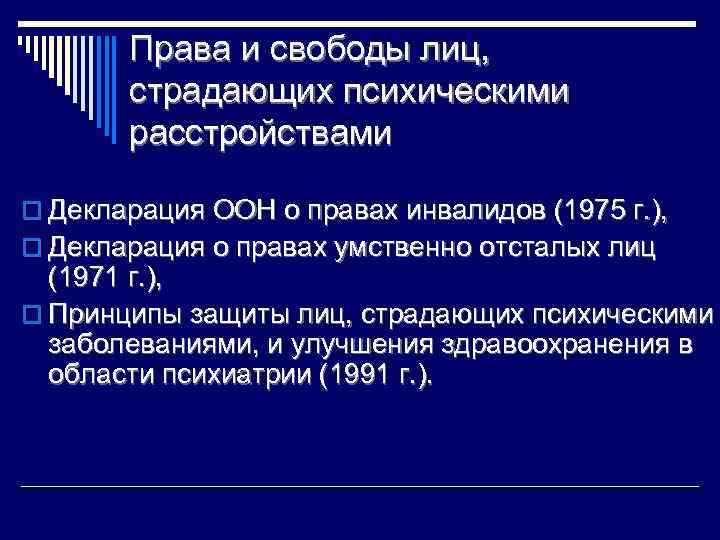 Права и свободы лиц, страдающих психическими расстройствами

Декларация ООН о правах инвалидов (1975 г.),

Декларация о правах умственно отсталых лиц (1971 г.),

Принципы защиты лиц, страдающих психическими заболеваниями, и улучшения здравоохранения в области психиатрии (1991 г.).